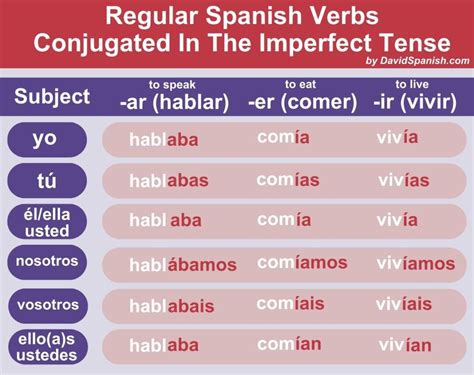 Regular Spanish Verbs Conjugated In The Imperfect Tense

by DavidSpanish.com

| Subject | to speak -ar (hablar) | to eat -er (comer) | to live -ir (vivir) |
|---|---|---|---|
| yo | hablaba | comía | vivía |
| tú | hablabas | comías | vivías |
| él/ella usted | habl aba | comía | vivía |
| nosotros | hablábamos | comíamos | vivíamos |
| vosotros | hablabais | comíais | vivíais |
| ello(a)s ustedes | hablaba | comían | vivían |